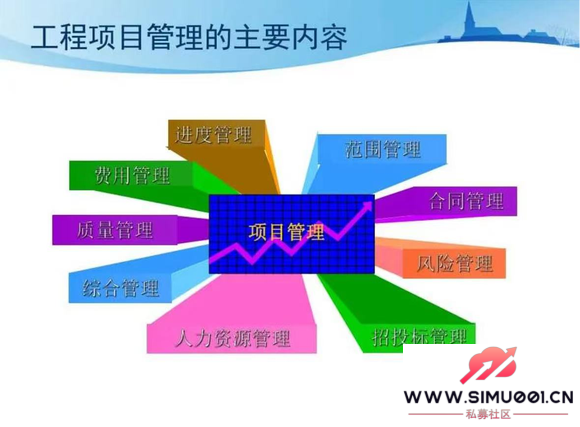 工程项目管理的主要内容

进度管理

范围管理

费用管理

合同管理

质量管理

项目管理

风险管理

综合管理

人力资源管理

招投标管理

WWW.SIMU001.CN
私募社区